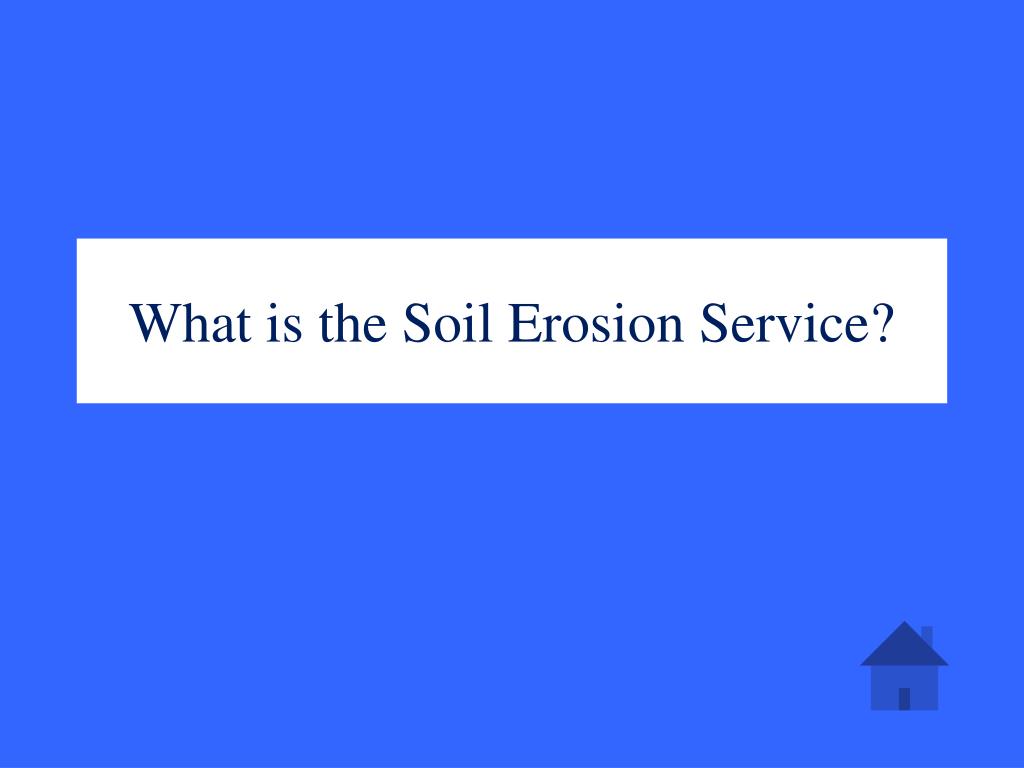 What is the Soil Erosion Service?